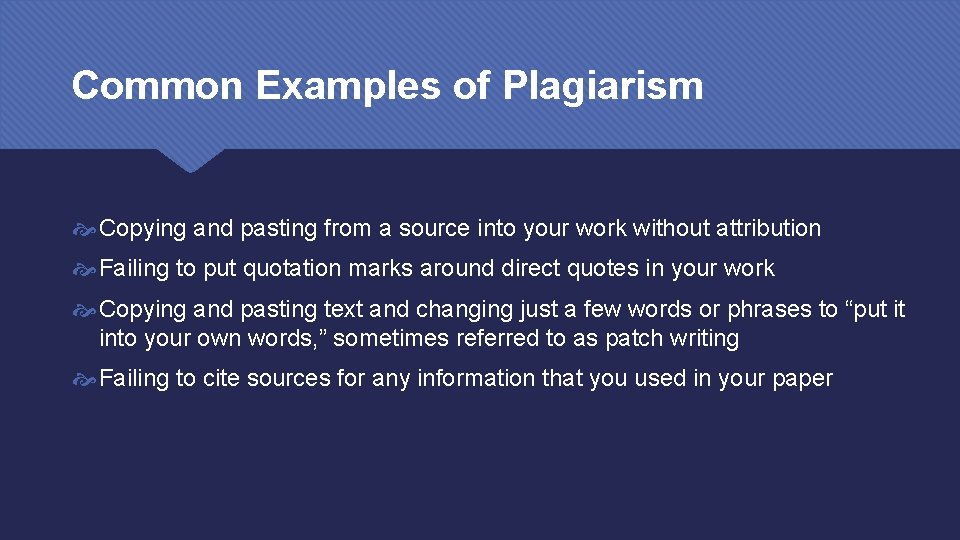 Common Examples of Plagiarism

Copying and pasting from a source into your work without attribution

Failing to put quotation marks around direct quotes in your work

Copying and pasting text and changing just a few words or phrases to “put it into your own words,” sometimes referred to as patch writing

Failing to cite sources for any information that you used in your paper